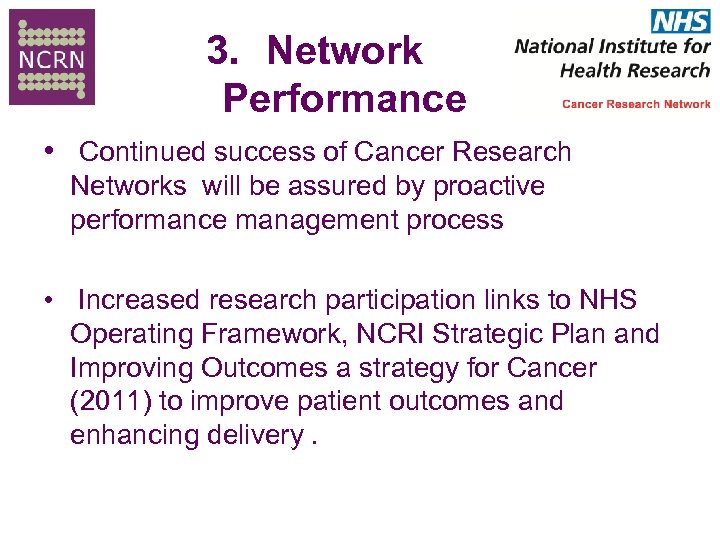 NCRN

3. Network Performance

NHS
National Institute for Health Research
Cancer Research Network

• Continued success of Cancer Research Networks will be assured by proactive performance management process

• Increased research participation links to NHS Operating Framework, NCRI Strategic Plan and Improving Outcomes a strategy for Cancer (2011) to improve patient outcomes and enhancing delivery .